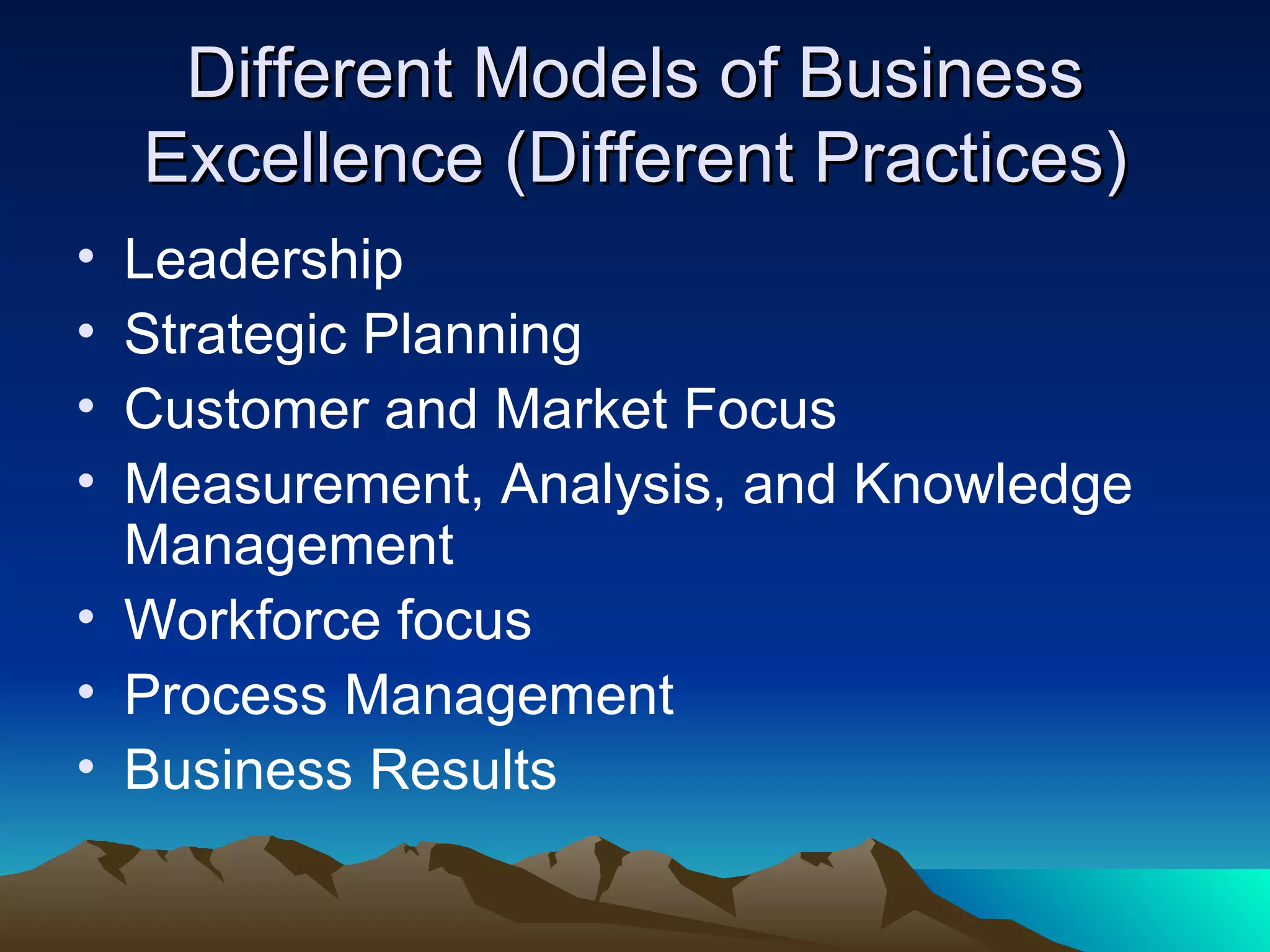 Different Models of Business Excellence (Different Practices)

• Leadership
• Strategic Planning
• Customer and Market Focus
• Measurement, Analysis, and Knowledge Management
• Workforce focus
• Process Management
• Business Results